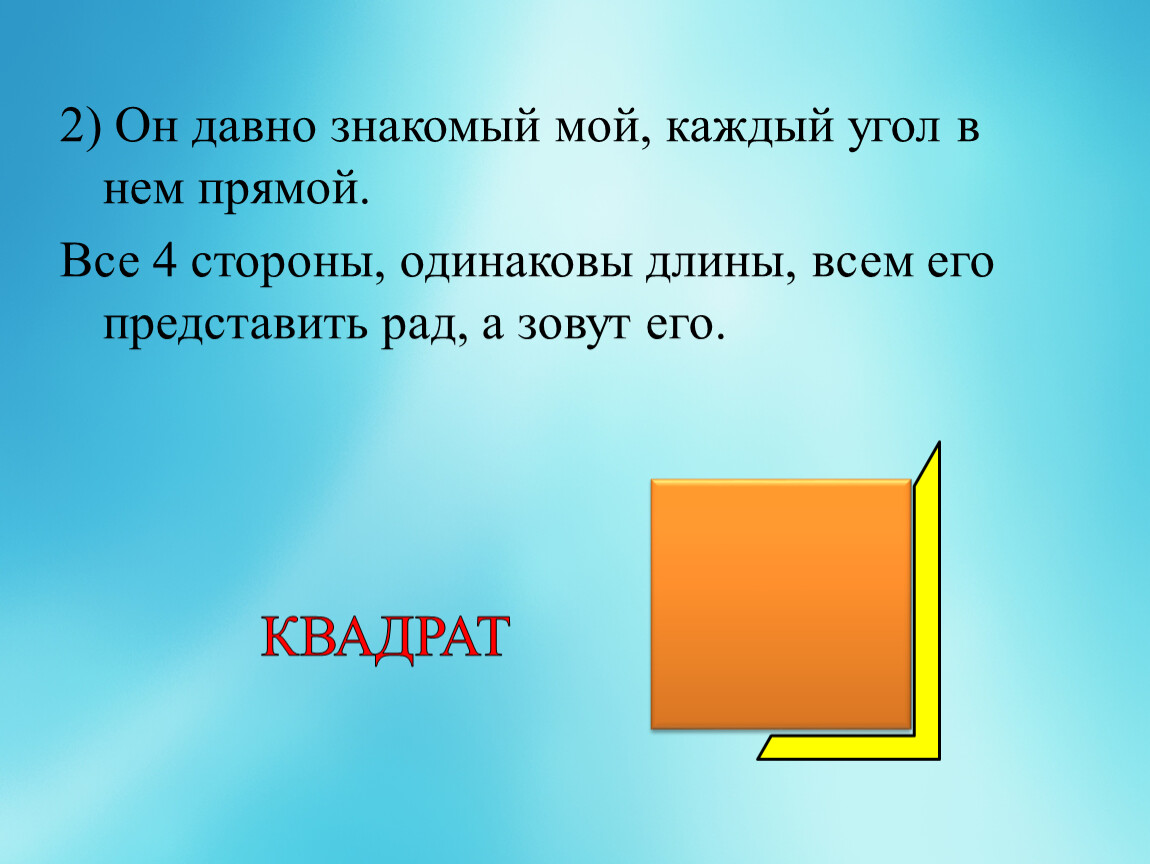 2) Он давно знакомый мой, каждый угол в нем прямой.

Все 4 стороны, одинаковы длины, всем его представить рад, а зовут его.

КВАДРАТ